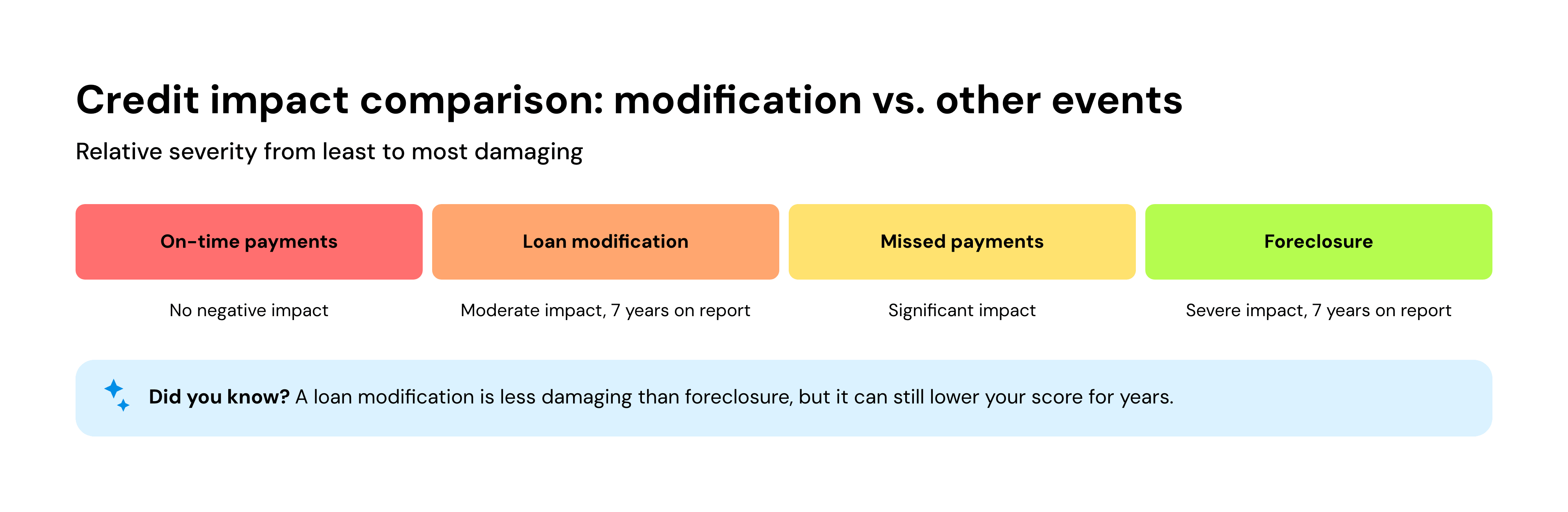 Credit impact comparison: modification vs. other events

Relative severity from least to most damaging

On-time payments

No negative impact

Loan modification

Moderate impact, 7 years on report

Missed payments

Significant impact

Foreclosure

Severe impact, 7 years on report

Did you know? A loan modification is less damaging than foreclosure, but it can still lower your score for years.